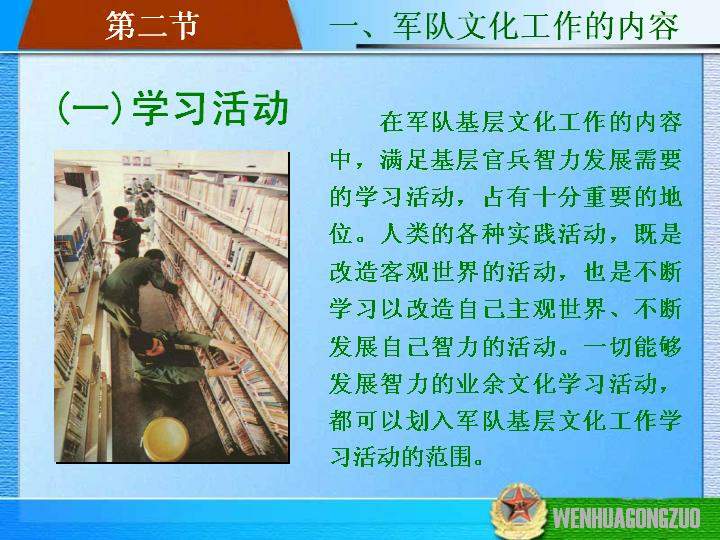 第二节

一、军队文化工作的内容

(一)学习活动

在军队基层文化工作的内容中，满足基层官兵智力发展需要的学习活动，占有十分重要的地位。人类的各种实践活动，既是改造客观世界的活动，也是不断学习以改造自己主观世界、不断发展自己智力的活动。一切能够发展智力的业余文化学习活动，都可以划入军队基层文化工作学习活动的范围。

WENHUAGONGZUO